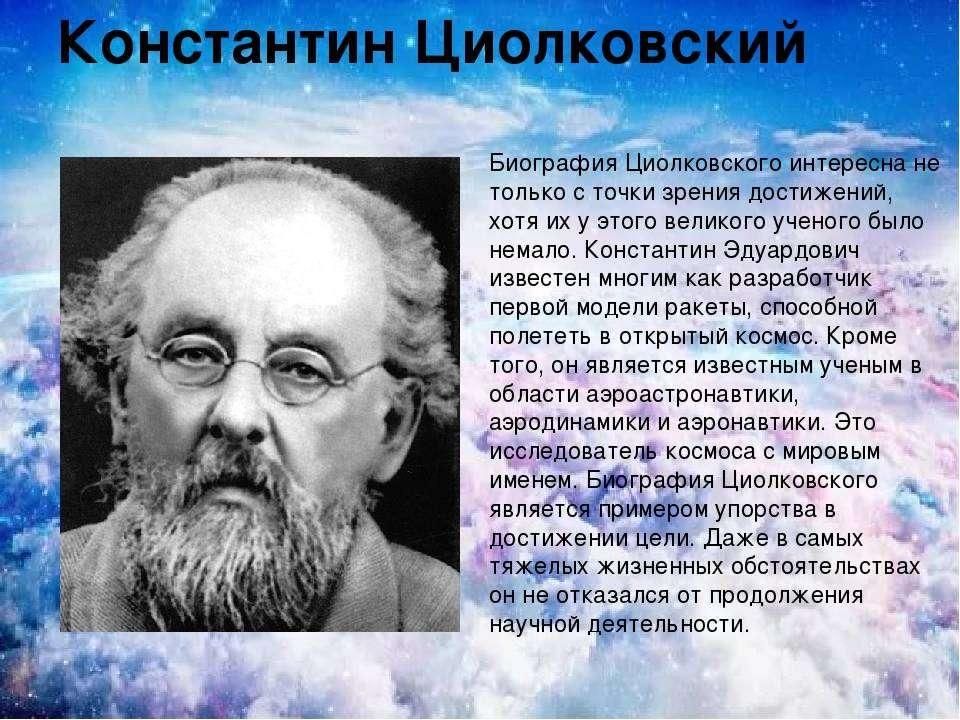 Константин Циолковский

Биография Циолковского интересна не только с точки зрения достижений, хотя их у этого великого ученого было немало. Константин Эдуардович известен многим как разработчик первой модели ракеты, способной полететь в открытый космос. Кроме того, он является известным ученым в области аэроастронавтики, аэродинамики и аэронавтики. Это исследователь космоса с мировым именем. Биография Циолковского является примером упорства в достижении цели. Даже в самых тяжелых жизненных обстоятельствах он не отказался от продолжения научной деятельности.